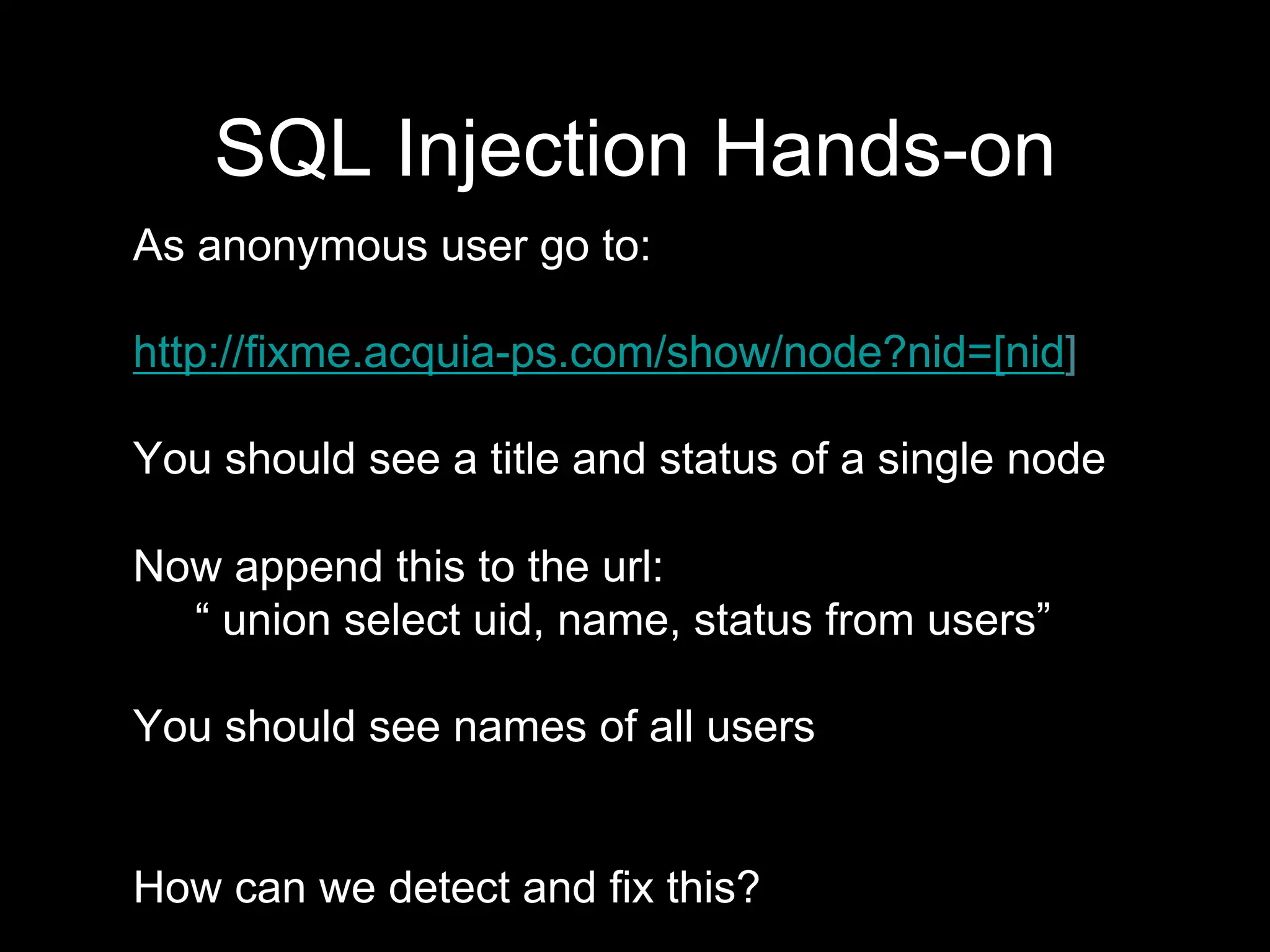 SQL Injection Hands-on

As anonymous user go to:

http://fixme.acquia-ps.com/show/node?nid=[nid]

You should see a title and status of a single node

Now append this to the url:
“ union select uid, name, status from users”

You should see names of all users

How can we detect and fix this?